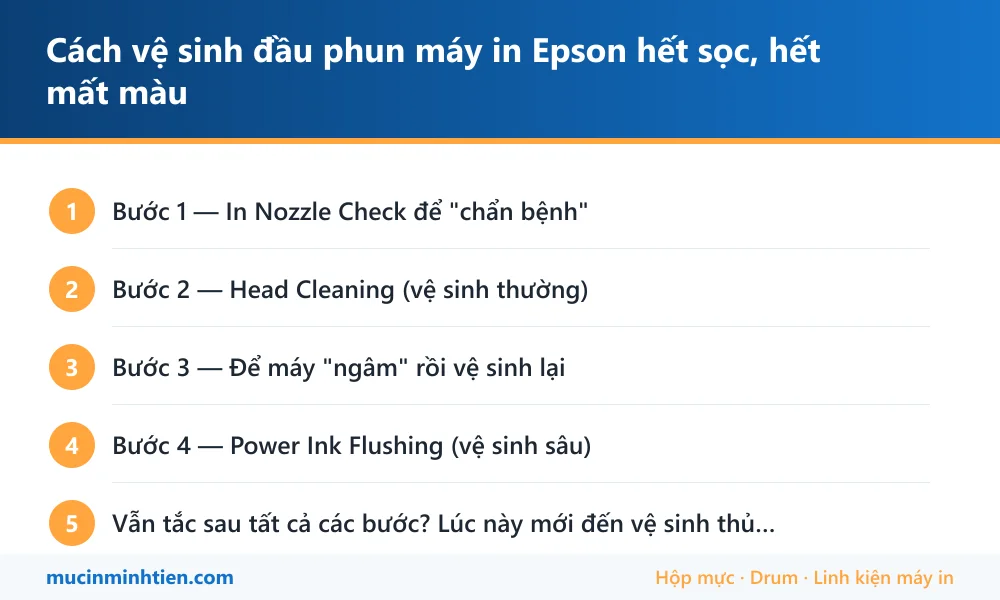 Cách vệ sinh đầu phun máy in Epson hết sọc, hết mất màu

1 Bước 1 — In Nozzle Check để "chẩn bệnh"

2 Bước 2 — Head Cleaning (vệ sinh thường)

3 Bước 3 — Để máy "ngâm" rồi vệ sinh lại

4 Bước 4 — Power Ink Flushing (vệ sinh sâu)

5 Vẫn tắc sau tất cả các bước? Lúc này mới đến vệ sinh thủ...

mucinminhtien.com

Hộp mực · Drum · Linh kiện máy in